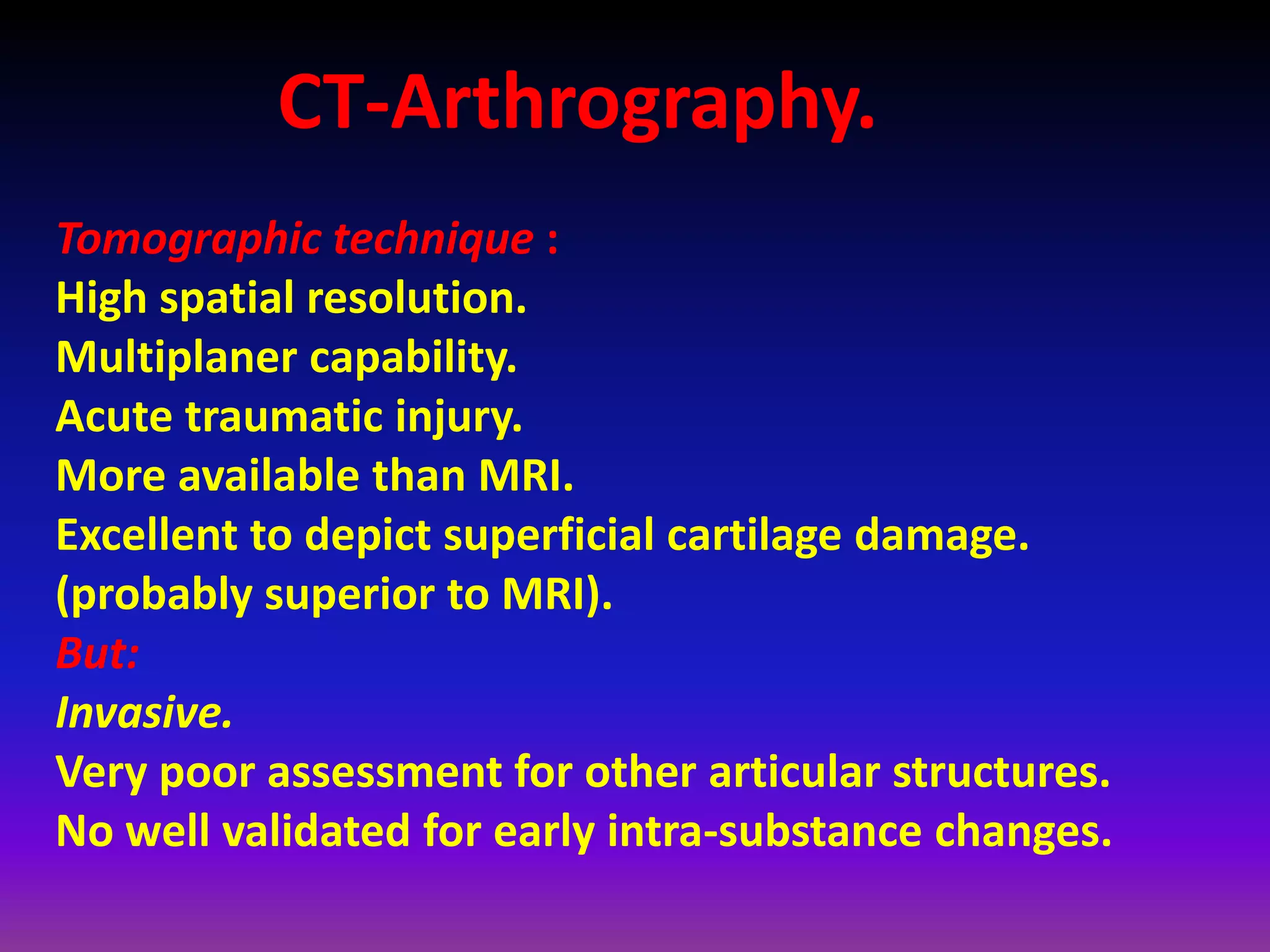 CT-Arthrography.

Tomographic technique :
High spatial resolution.
Multiplaner capability.
Acute traumatic injury.
More available than MRI.
Excellent to depict superficial cartilage damage.
(probably superior to MRI).
But:
Invasive.
Very poor assessment for other articular structures.
No well validated for early intra-substance changes.